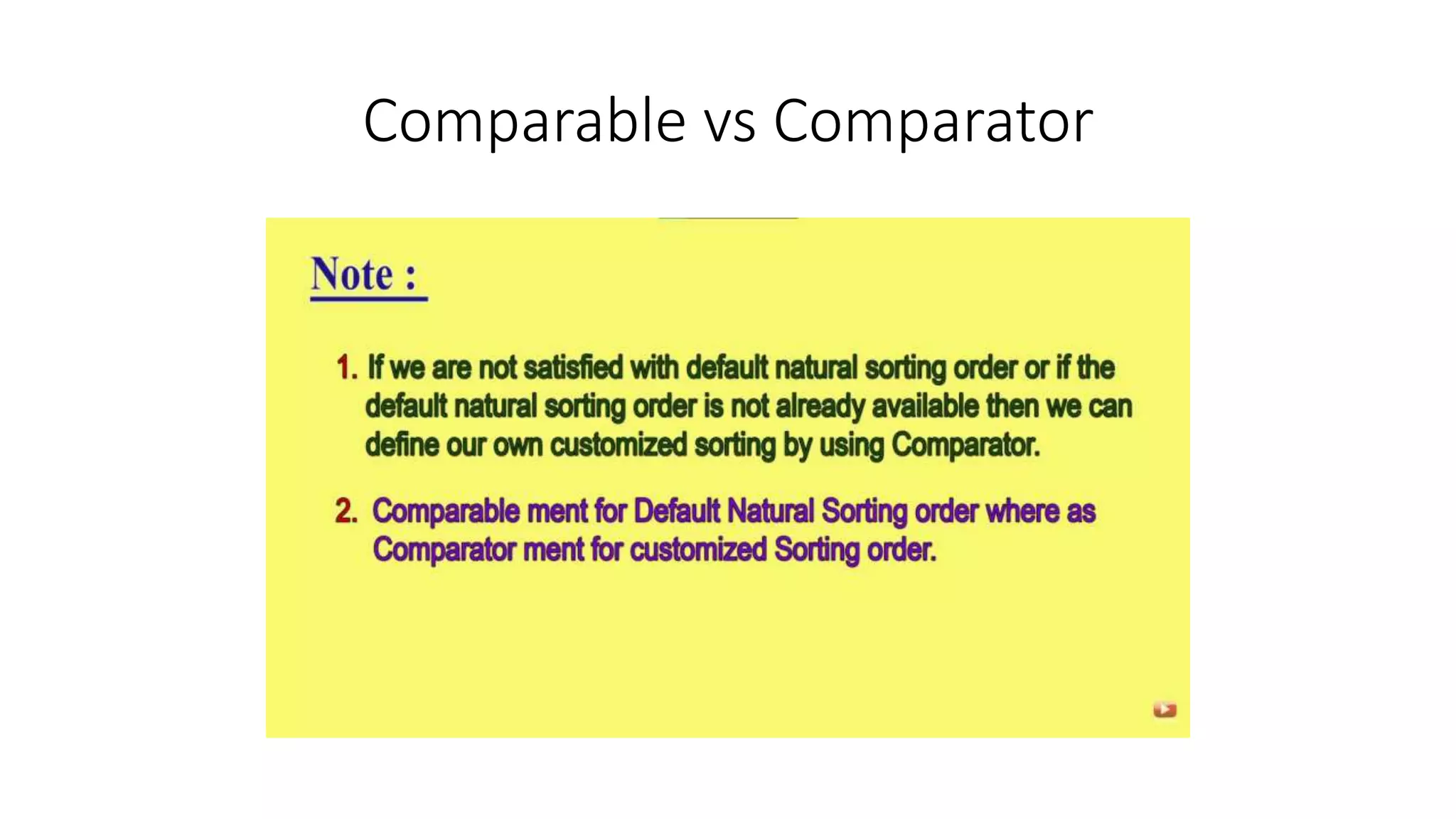 Comparable vs Comparator

Note :

1. If we are not satisfied with default natural sorting order or if the default natural sorting order is not already available then we can define our own customized sorting by using Comparator.

2. Comparable ment for Default Natural Sorting order where as Comparator ment for customized Sorting order.